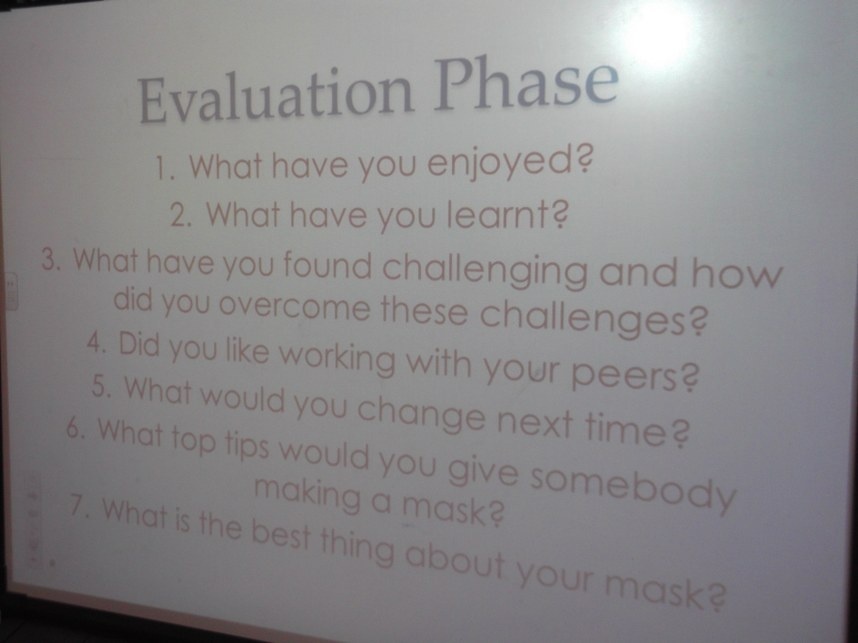 Evaluation Phase

1. What have you enjoyed?
2. What have you learnt?
3. What have you found challenging and how did you overcome these challenges?
4. Did you like working with your peers?
5. What would you change next time?
6. What top tips would you give somebody making a mask?
7. What is the best thing about your mask?